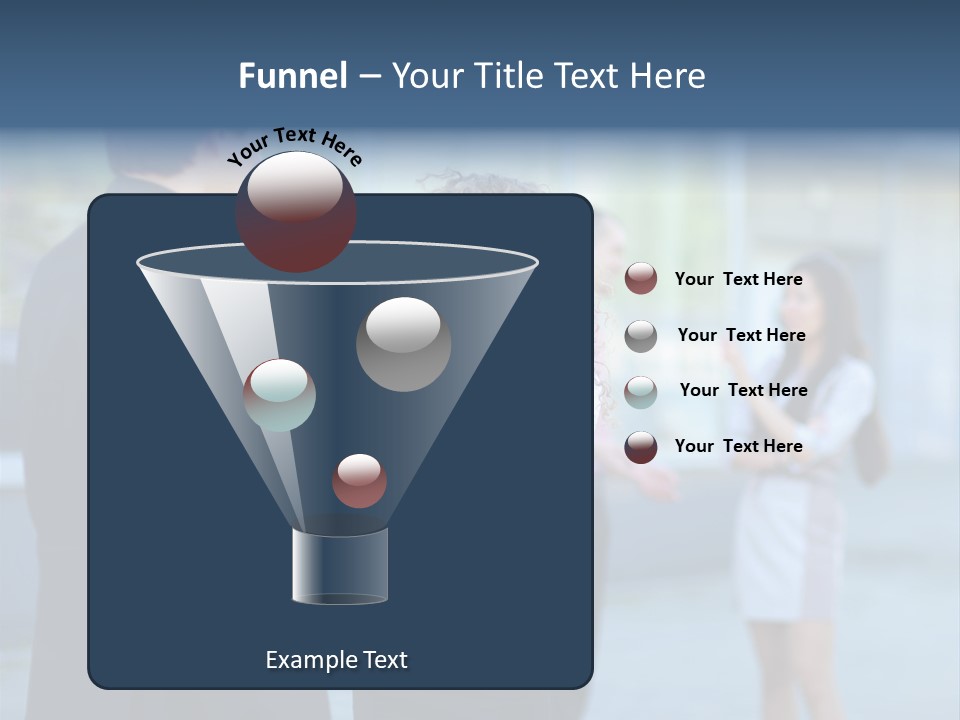 Funnel – Your Title Text Here

Your Text Here

Your Text Here

Your Text Here

Your Text Here

Your Text Here

Example Text